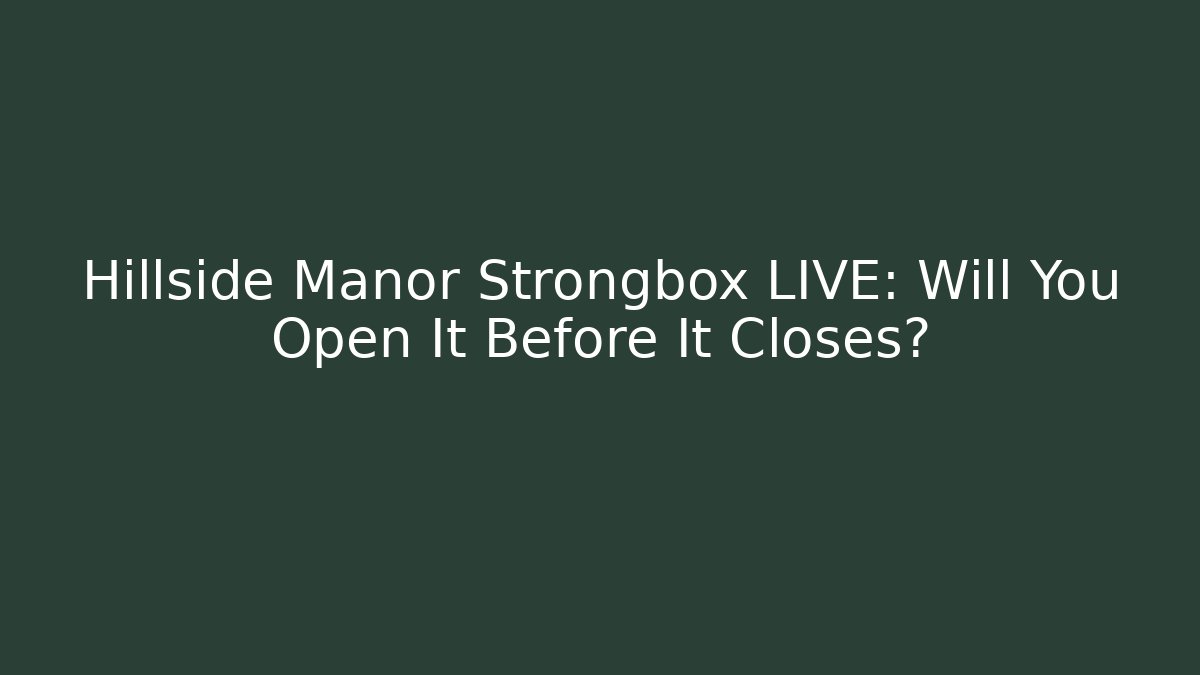 Hillside Manor Strongbox LIVE: Will You Open It Before It Closes?